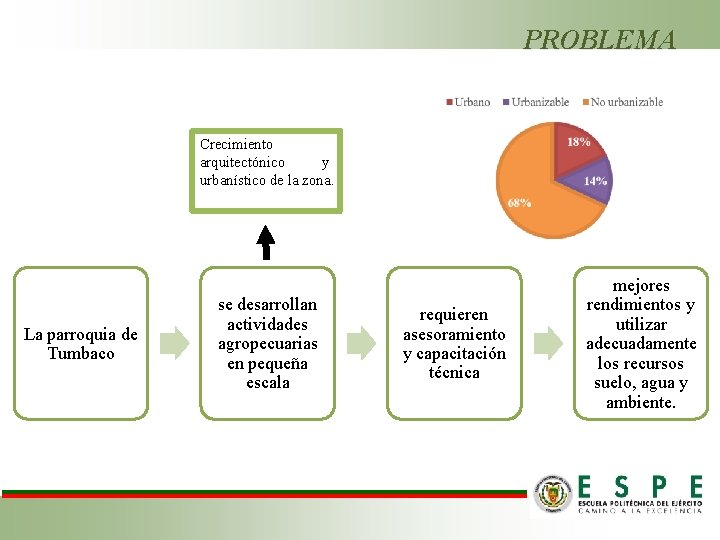 PROBLEMA

Urbano Urbanizable No urbanizable

18%

14%

68%

Crecimiento arquitectónico y urbanístico de la zona.

La parroquia de Tumbaco

se desarrollan actividades agropecuarias en pequeña escala

requieren asesoramiento y capacitación técnica

mejores rendimientos y utilizar adecuadamente los recursos suelo, agua y ambiente.

ESPE
ESCUELA POLITÉCNICA DEL EJÉRCITO
CAMINO A LA EXCELENCIA